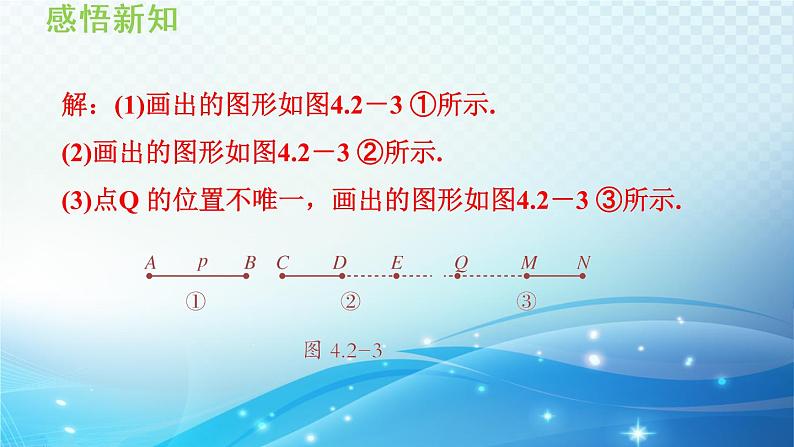 感悟新知

解：(1)画出的图形如图4.2－3 ①所示.

(2)画出的图形如图4.2－3 ②所示.

(3)点Q 的位置不唯一，画出的图形如图4.2－3 ③所示.

A p B C D E Q M N

① ② ③

图 4.2-3